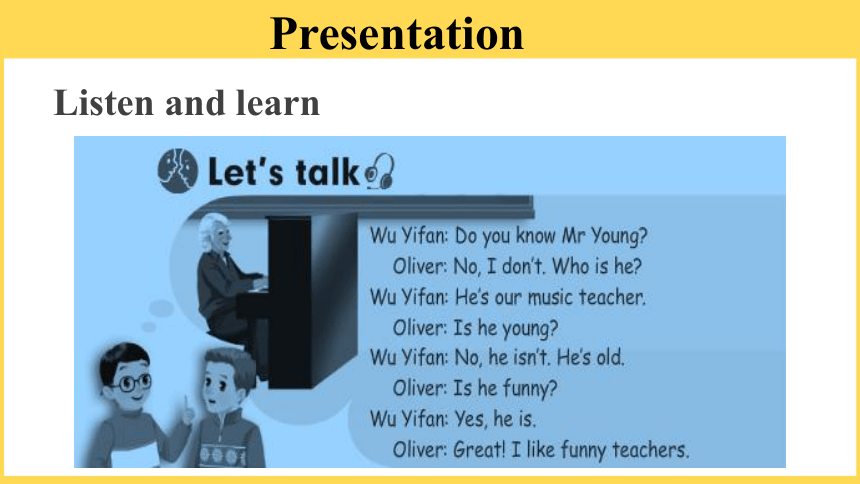 Presentation

Listen and learn

Let's talk

Wu Yifan: Do you know Mr Young?
Oliver: No, I don't. Who is he?
Wu Yifan: He's our music teacher.
Oliver: Is he young?
Wu Yifan: No, he isn't. He's old.
Oliver: Is he funny?
Wu Yifan: Yes, he is.
Oliver: Great! I like funny teachers.